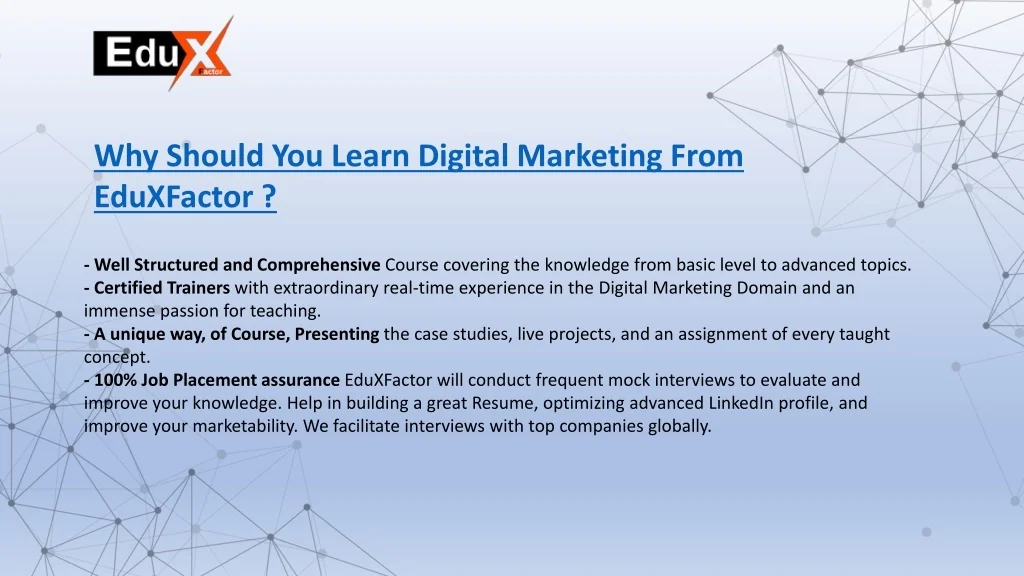 EduX Factor

Why Should You Learn Digital Marketing From EduXFactor ?

- Well Structured and Comprehensive Course covering the knowledge from basic level to advanced topics.
- Certified Trainers with extraordinary real-time experience in the Digital Marketing Domain and an immense passion for teaching.
- A unique way, of Course, Presenting the case studies, live projects, and an assignment of every taught concept.
- 100% Job Placement assurance EduXFactor will conduct frequent mock interviews to evaluate and improve your knowledge. Help in building a great Resume, optimizing advanced LinkedIn profile, and improve your marketability. We facilitate interviews with top companies globally.